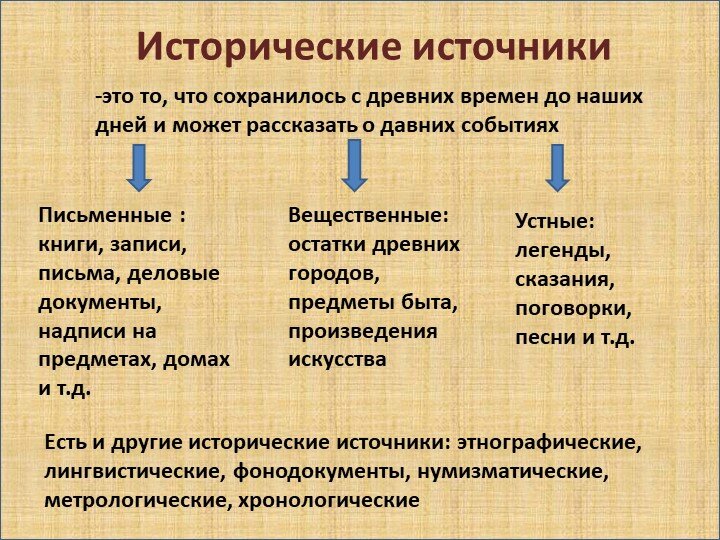 Исторические источники

-это то, что сохранилось с древних времен до наших дней и может рассказать о давних событиях

Письменные : книги, записи, письма, деловые документы, надписи на предметах, домах и т.д.

Вещественные: остатки древних городов, предметы быта, произведения искусства

Устные: легенды, сказания, поговорки, песни и т.д.

Есть и другие исторические источники: этнографические, лингвистические, фонодокументы, нумизматические, метрологические, хронологические